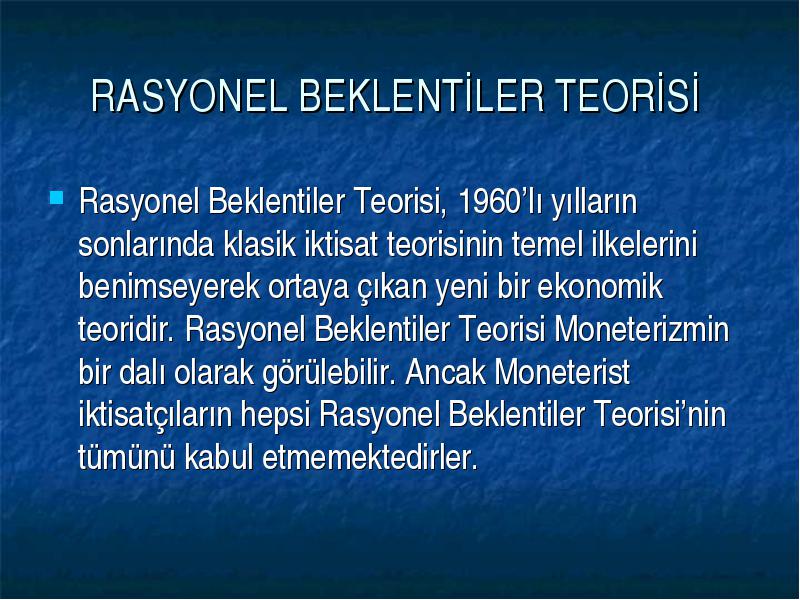 RASYONEL BEKLENTİLER TEORİSİ

Rasyonel Beklentiler Teorisi, 1960'lı yılların sonlarında klasik iktisat teorisinin temel ilkelerini benimseyerek ortaya çıkan yeni bir ekonomik teoridir. Rasyonel Beklentiler Teorisi Moneterizmin bir dalı olarak görülebilir. Ancak Moneterist iktisatçıların hepsi Rasyonel Beklentiler Teorisi'nin tümünü kabul etmemektedirler.